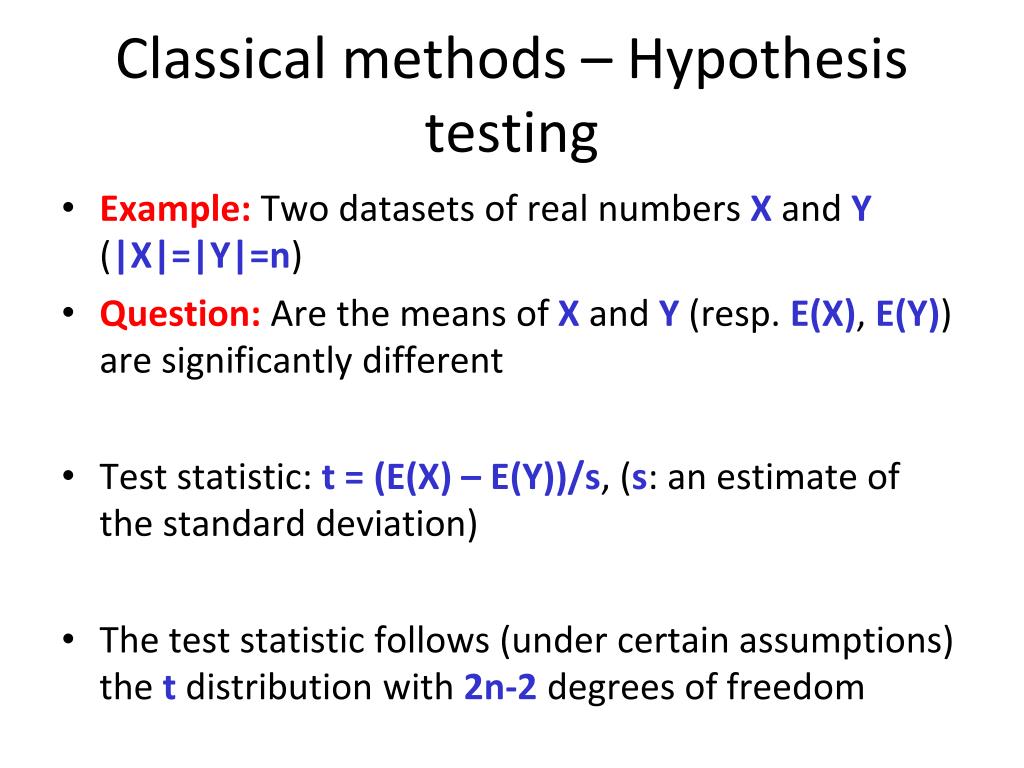 Classical methods – Hypothesis testing

• Example: Two datasets of real numbers X and Y (|X|=|Y|=n)

• Question: Are the means of X and Y (resp. E(X), E(Y)) are significantly different

• Test statistic: t = (E(X) – E(Y))/s, (s: an estimate of the standard deviation)

• The test statistic follows (under certain assumptions) the t distribution with 2n-2 degrees of freedom